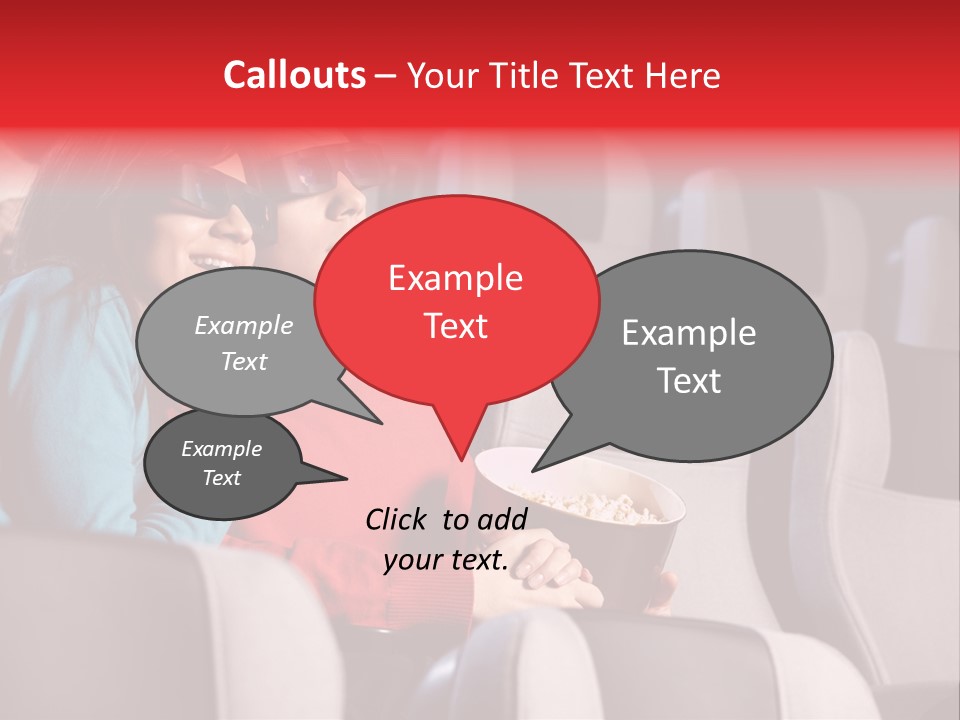 Callouts – Your Title Text Here

Example Text

Example Text

Example Text

Example Text

Click to add your text.